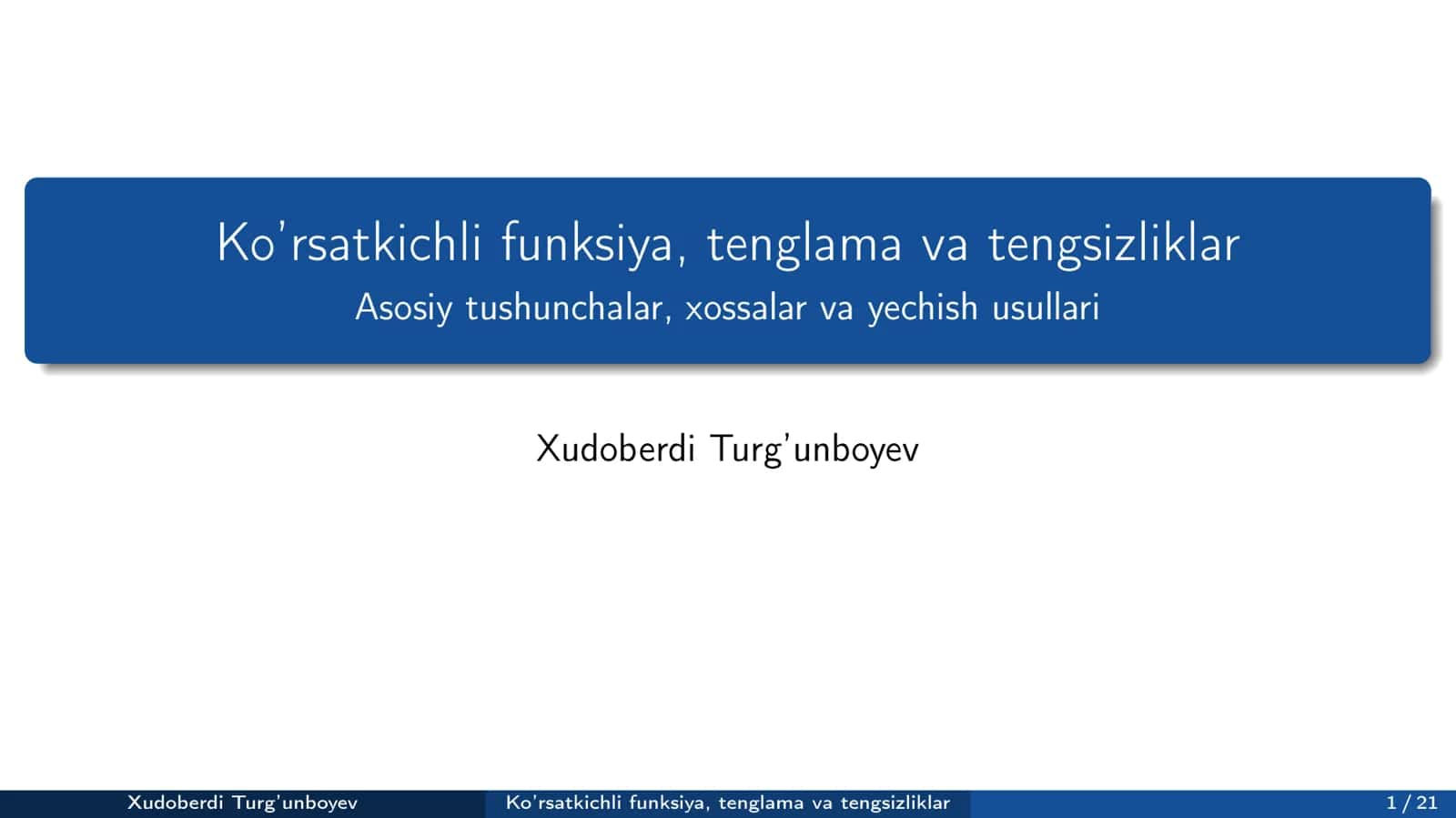 Ko'rsatkichli funksiya, tenglama va tengsizliklar
Asosiy tushunchalar, xossalar va yechish usullari

Xudoberdi Turg'unboyev

Xudoberdi Turg'unboyev Ko'rsatkichli funksiya, tenglama va tengsizliklar 1 / 21